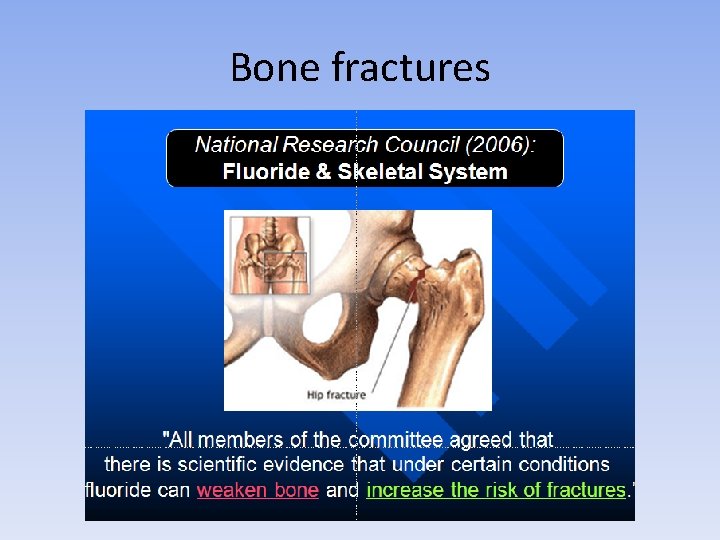 Bone fractures

National Research Council (2006):
Fluoride & Skeletal System

Hip fracture

"All members of the committee agreed that there is scientific evidence that under certain conditions fluoride can weaken bone and increase the risk of fractures."